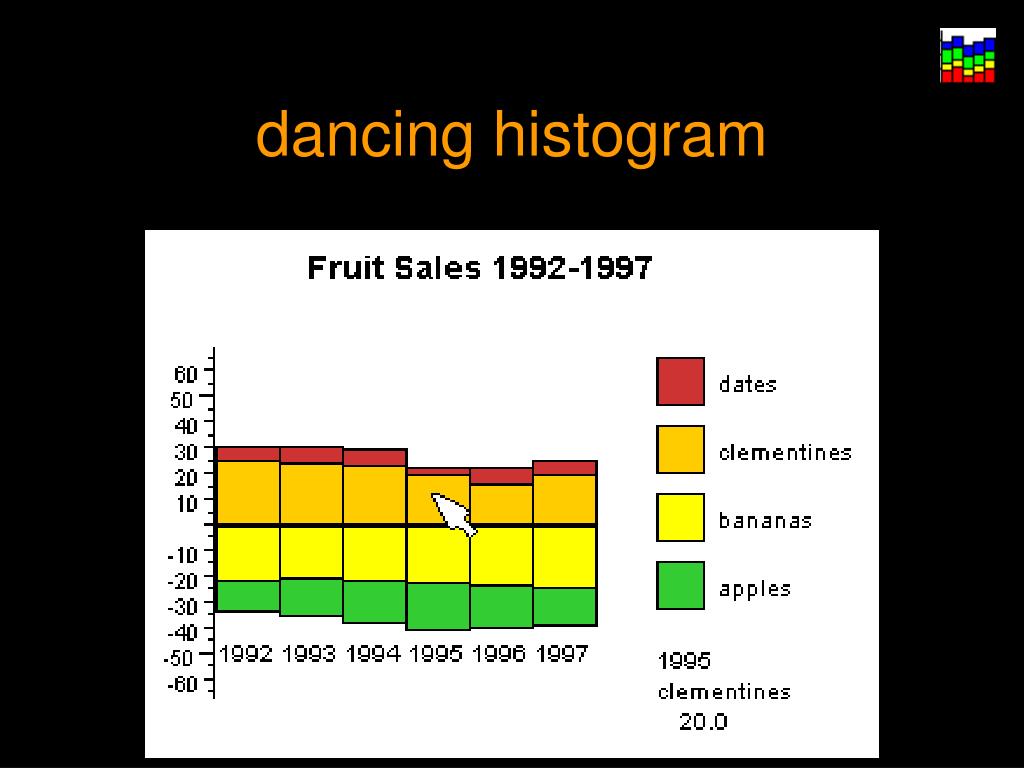 dancing histogram

Fruit Sales 1992-1997

60
50
40
30
20
10
-10
-20
-30
-40
-50
-60

1992 1993 1994 1995 1996 1997

dates
clementines
bananas
apples

1995
clementines
20.0